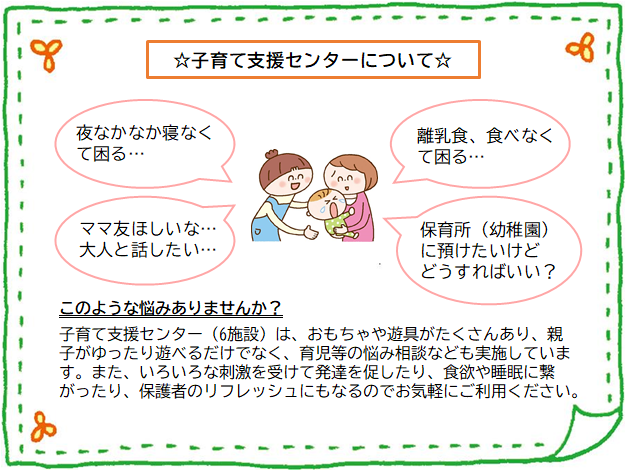 ☆子育て支援センターについて☆

夜なかなか寝なくて困る…

ママ友ほしいな…
大人と話したい…

離乳食、食べなくて困る…

保育所（幼稚園）に預けたいけどどうすればいい？

このような悩みありませんか？

子育て支援センター（6施設）は、おもちゃや遊具がたくさんあり、親子がゆったり遊べるだけでなく、育児等の悩み相談なども実施しています。また、いろいろな刺激を受けて発達を促したり、食欲や睡眠に繋がったり、保護者のリフレッシュにもなるのでお気軽にご利用ください。